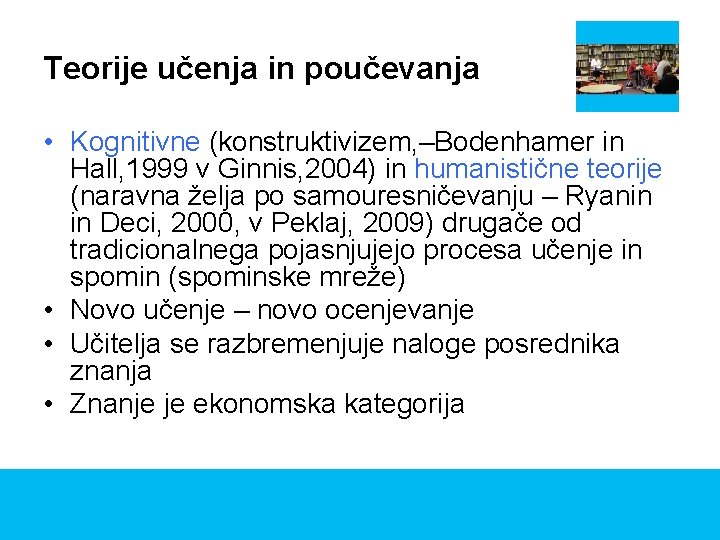 Teorije učenja in poučevanja

• Kognitivne (konstruktivizem,–Bodenhamer in Hall,1999 v Ginnis,2004) in humanistične teorije (naravna želja po samouresničevanju – Ryanin in Deci, 2000, v Peklaj, 2009) drugače od tradicionalnega pojasnjujejo procesa učenje in spomin (spominske mreže)
• Novo učenje – novo ocenjevanje
• Učitelja se razbremenjuje naloge posrednika znanja
• Znanje je ekonomska kategorija